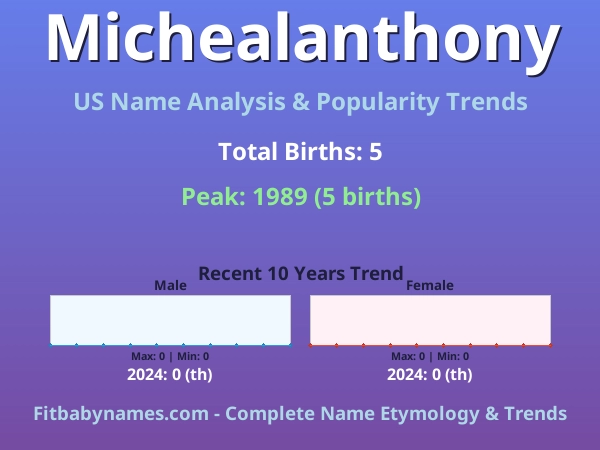 Michealanthony

US Name Analysis & Popularity Trends

Total Births: 5

Peak: 1989 (5 births)

Recent 10 Years Trend

Male

Max: 0 | Min: 0

2024: 0 (th)

Female

Max: 0 | Min: 0

2024: 0 (th)

Fitbabynames.com - Complete Name Etymology & Trends